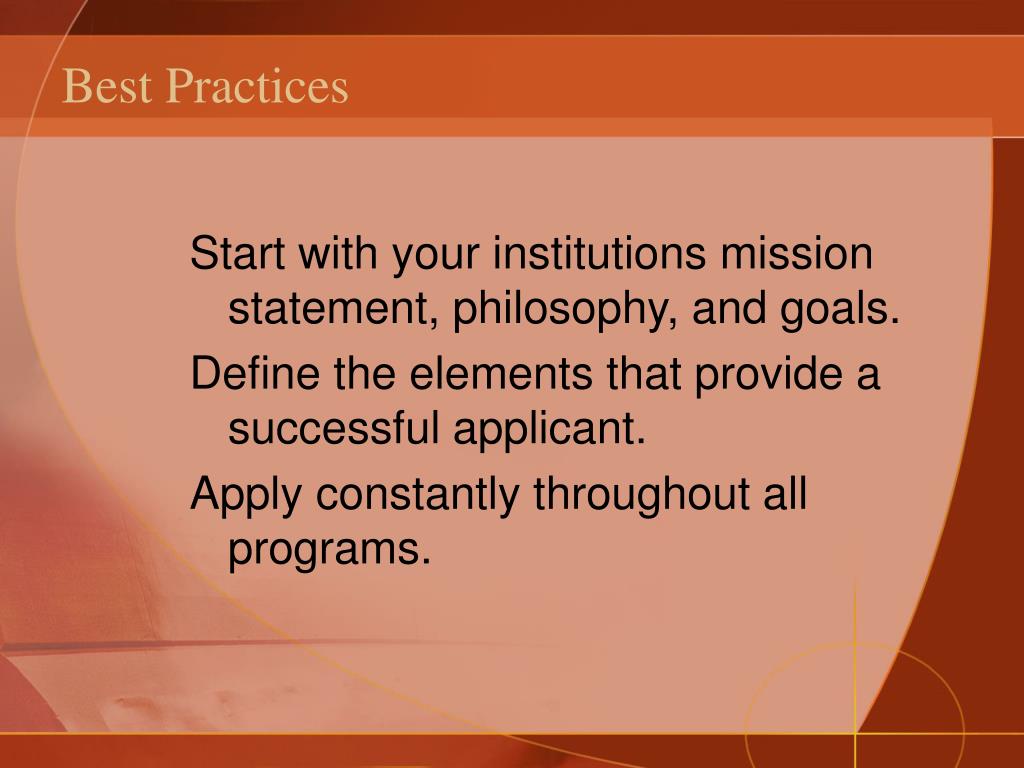 Best Practices

Start with your institutions mission statement, philosophy, and goals.

Define the elements that provide a successful applicant.

Apply constantly throughout all programs.